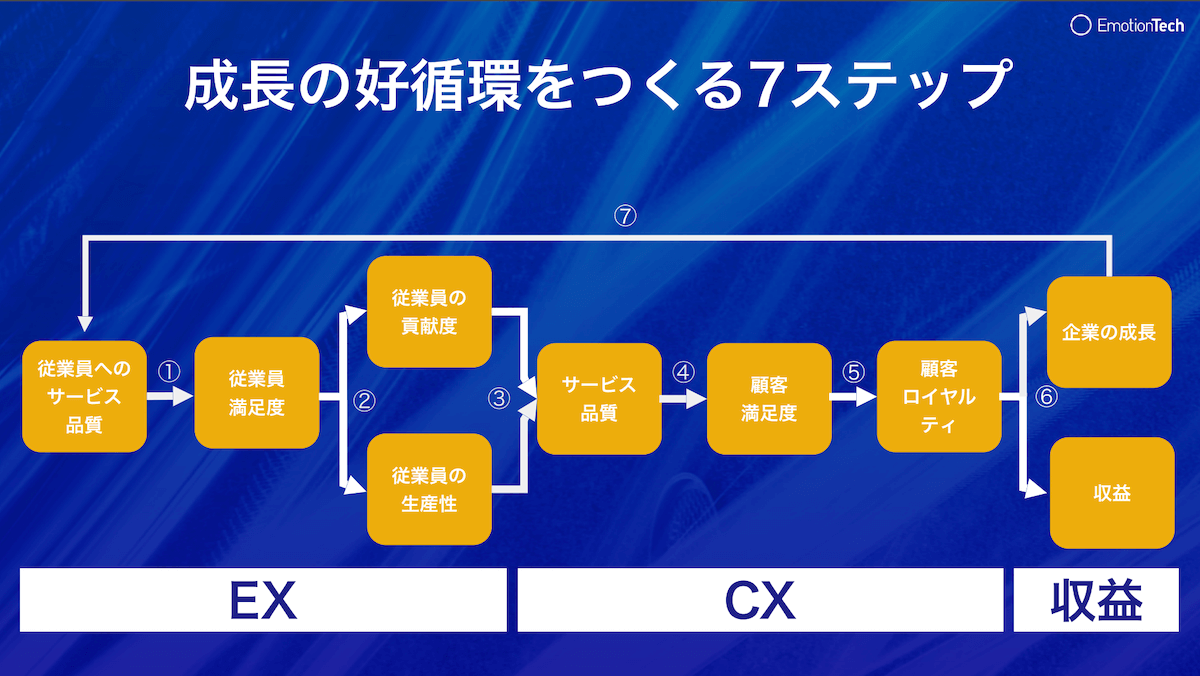 EmotionTech

成長の好循環をつくる7ステップ

⑦

従業員へのサービス品質

①

従業員満足度

②

従業員の貢献度

従業員の生産性

③

サービス品質

④

顧客満足度

⑤

顧客ロイヤルティ

⑥

企業の成長

収益

EX

CX

収益